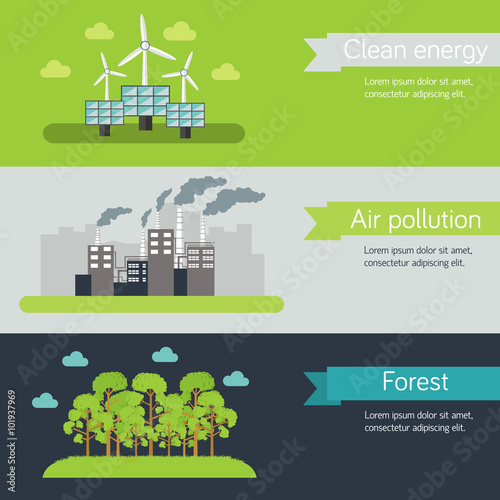 Clean energy

Lorem ipsum dolor sit amet, consectetur adipiscing elit.

Air pollution

Lorem ipsum dolor sit amet, consectetur adipiscing elit.

Forest

Lorem ipsum dolor sit amet, consectetur adipiscing elit.

Adobe Stock | #101937969

Adobe Stock